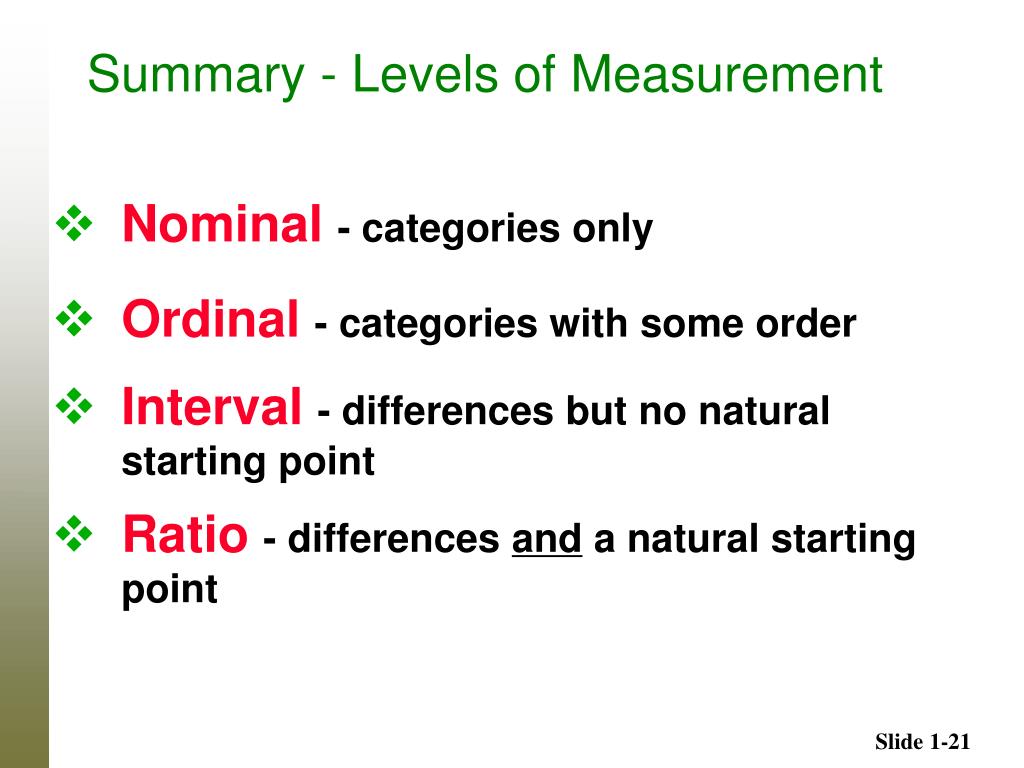 Summary - Levels of Measurement

❖ Nominal - categories only

❖ Ordinal - categories with some order

❖ Interval - differences but no natural starting point

❖ Ratio - differences and a natural starting point

Slide 1-21